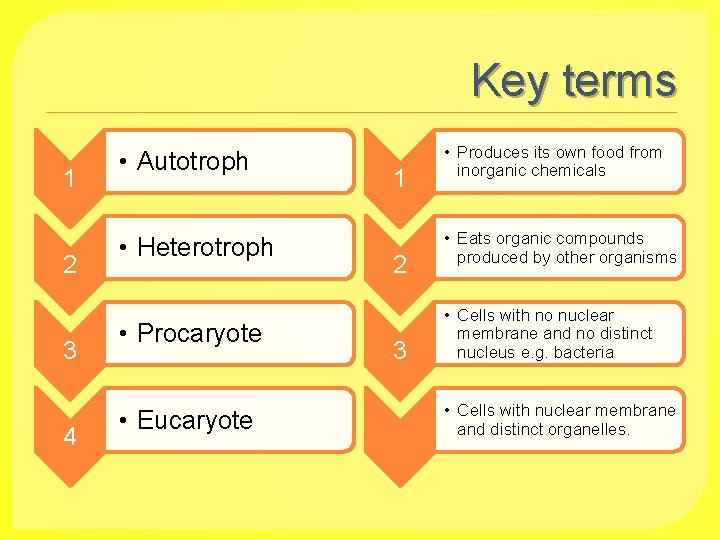 Key terms

1

• Autotroph

2

• Heterotroph

3

• Procaryote

4

• Eucaryote

1

• Produces its own food from inorganic chemicals

2

• Eats organic compounds produced by other organisms

3

• Cells with no nuclear membrane and no distinct nucleus e.g. bacteria

• Cells with nuclear membrane and distinct organelles.